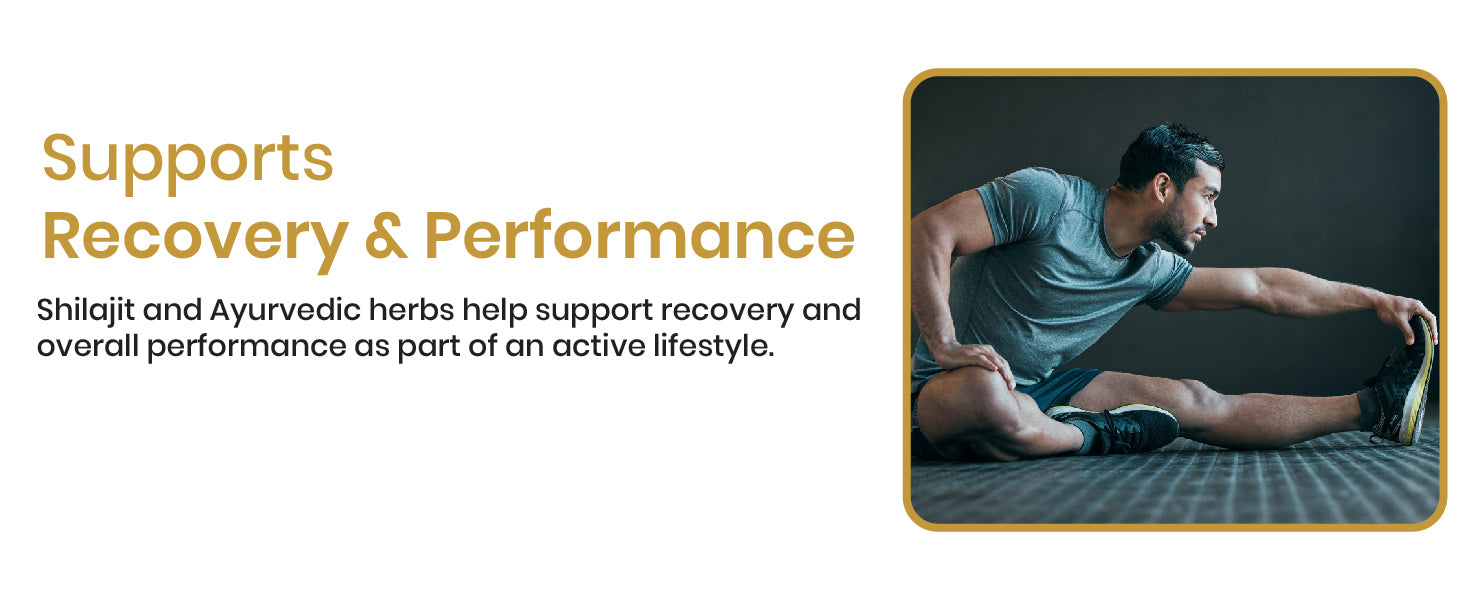 Supports
Recovery & Performance

Shilajit and Ayurvedic herbs help support recovery and overall performance as part of an active lifestyle.